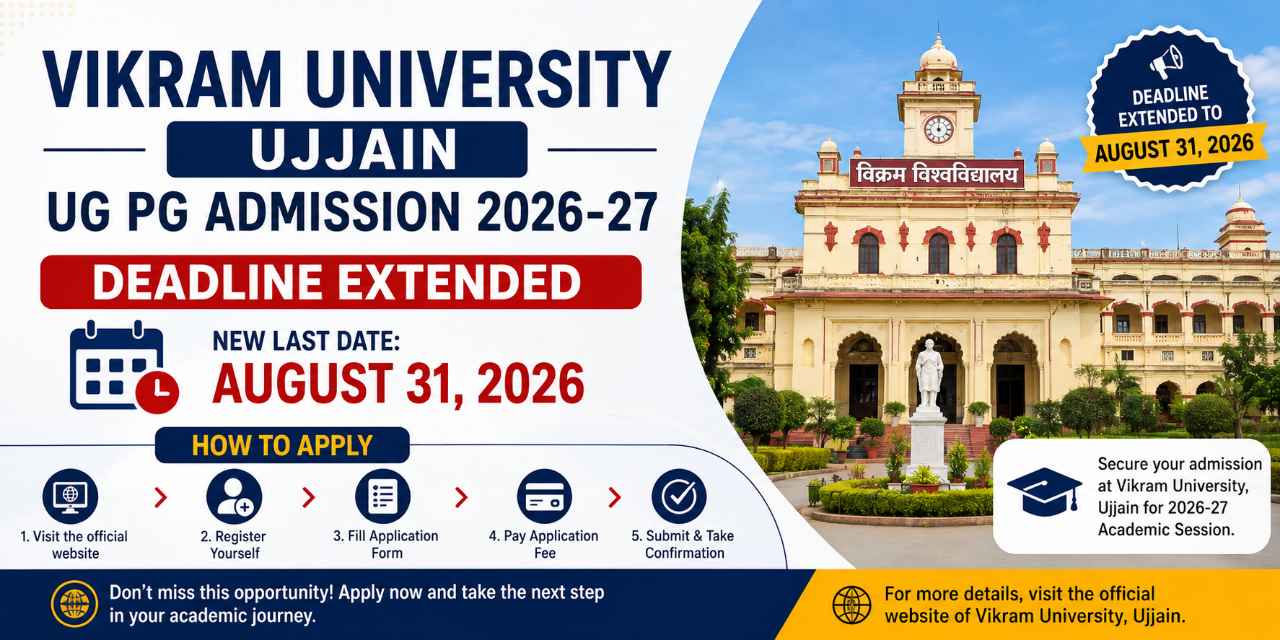 VIKRAM UNIVERSITY
UJJAIN
UG PG ADMISSION 2026-27
DEADLINE EXTENDED
NEW LAST DATE:
AUGUST 31, 2026

HOW TO APPLY
1. Visit the official website
2. Register Yourself
3. Fill Application Form
4. Pay Application Fee
5. Submit & Take Confirmation

विक्रम विश्वविद्यालय

DEADLINE EXTENDED TO
AUGUST 31, 2026

Secure your admission at Vikram University, Ujjain for 2026-27 Academic Session.

Don't miss this opportunity! Apply now and take the next step in your academic journey.

For more details, visit the official website of Vikram University, Ujjain.